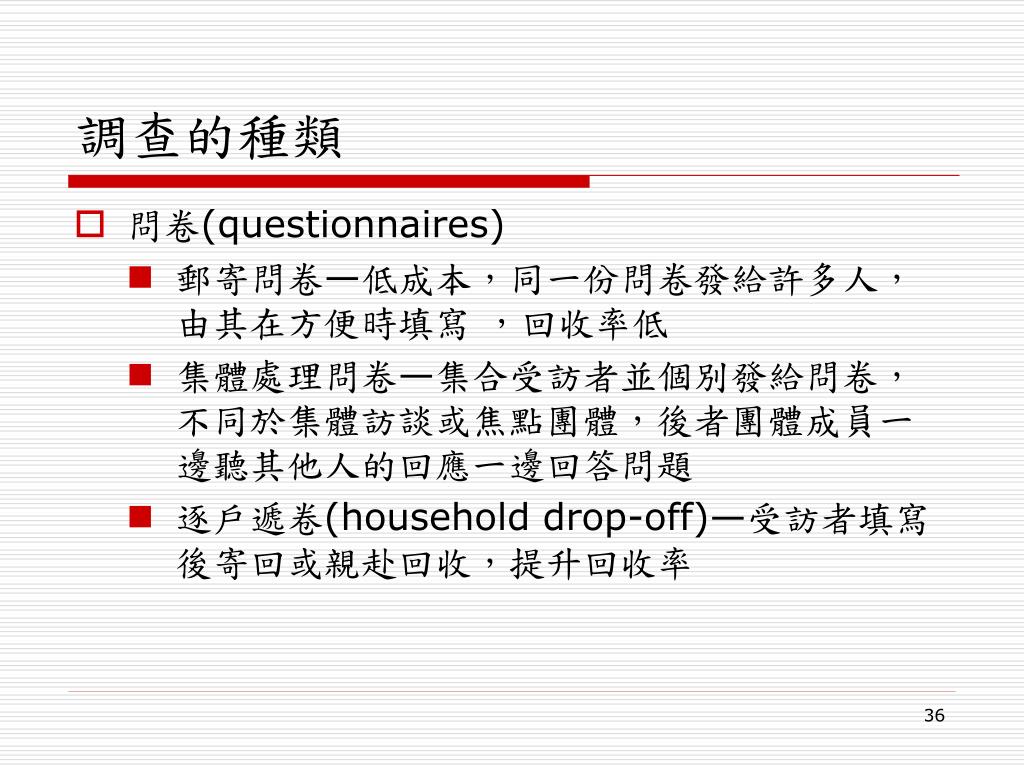 調查的種類

問卷(questionnaires)

郵寄問卷—低成本，同一份問卷發給許多人，由其在方便時填寫 ，回收率低

集體處理問卷—集合受訪者並個別發給問卷，不同於集體訪談或焦點團體，後者團體成員一邊聽其他人的回應一邊回答問題

逐戶遞卷(household drop-off)—受訪者填寫後寄回或親赴回收，提升回收率

36